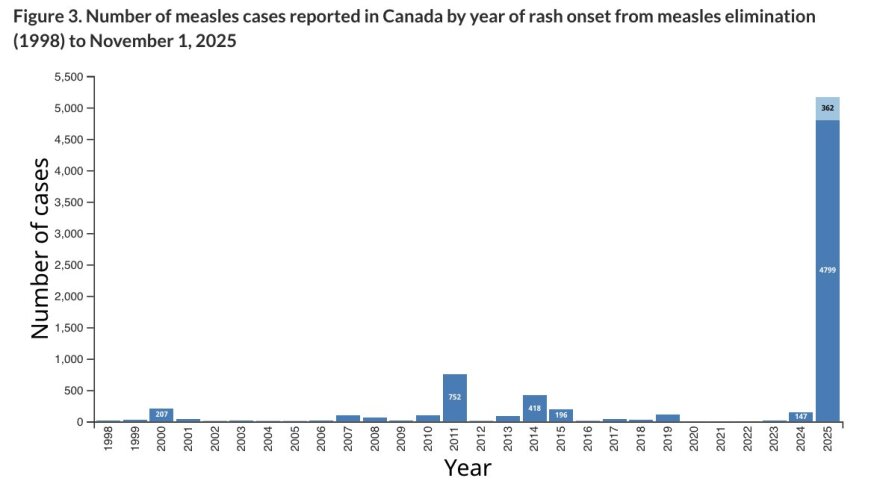 Figure 3. Number of measles cases reported in Canada by year of rash onset from measles elimination (1998) to November 1, 2025

Number of cases

5,500
5,000
4,500
4,000
3,500
3,000
2,500
2,000
1,500
1,000
500
0

207
752
418
196
147
362
4799

1998
1999
2000
2001
2002
2003
2004
2005
2006
2007
2008
2009
2010
2011
2012
2013
2014
2015
2016
2017
2018
2019
2020
2021
2022
2023
2024
2025

Year